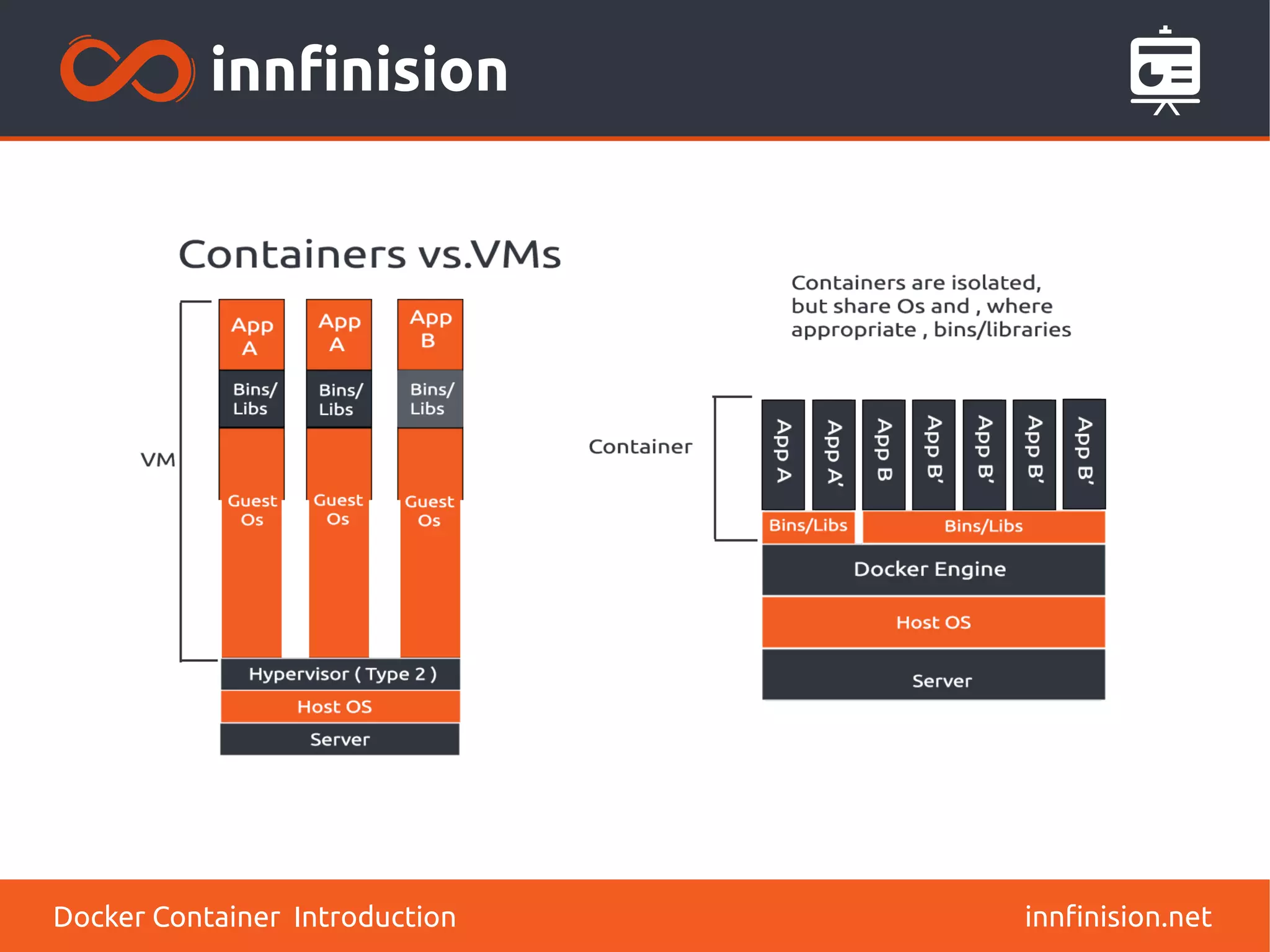 innfinision

Containers vs.VMs

VM

App A

Bins/ Libs

Guest Os

App A

Bins/ Libs

Guest Os

App B

Bins/ Libs

Guest Os

Hypervisor ( Type 2 )

Host OS

Server

Containers are isolated, but share Os and , where appropriate , bins/libraries

Container

App A

App A'

App B

App B'

App B'

App B'

App B'

Bins/Libs

Bins/Libs

Docker Engine

Host OS

Server

Docker Container Introduction

innfinision.net